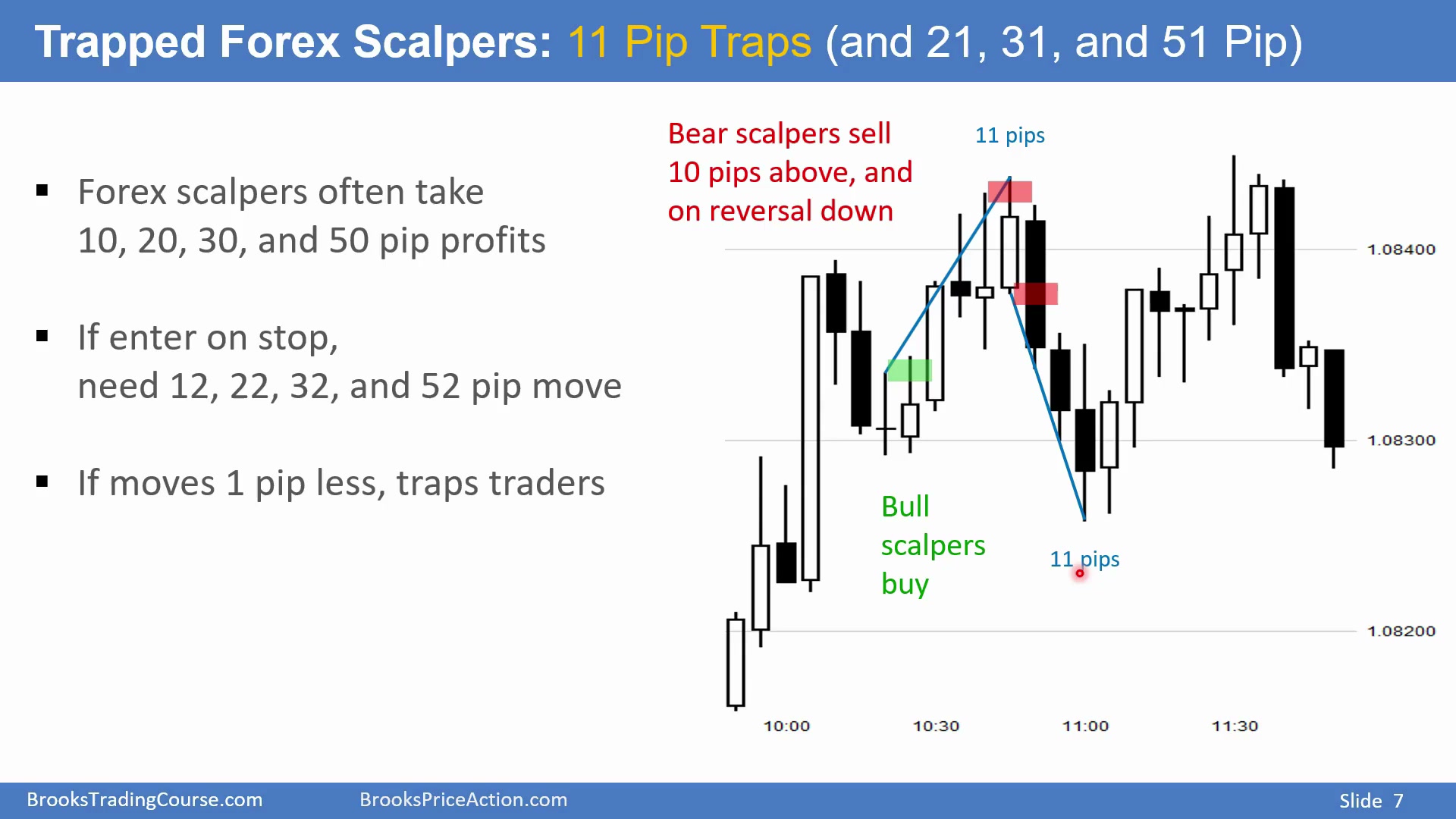 Trapped Forex Scalpers: 11 Pip Traps (and 21, 31, and 51 Pip)

▪ Forex scalpers often take 10, 20, 30, and 50 pip profits

▪ If enter on stop, need 12, 22, 32, and 52 pip move

▪ If moves 1 pip less, traps traders

Bear scalpers sell 10 pips above, and on reversal down

11 pips

Bull scalpers buy

11 pips

1.08400
1.08300
1.08200

10:00
10:30
11:00
11:30

BrooksTradingCourse.com
BrooksPriceAction.com
Slide 7